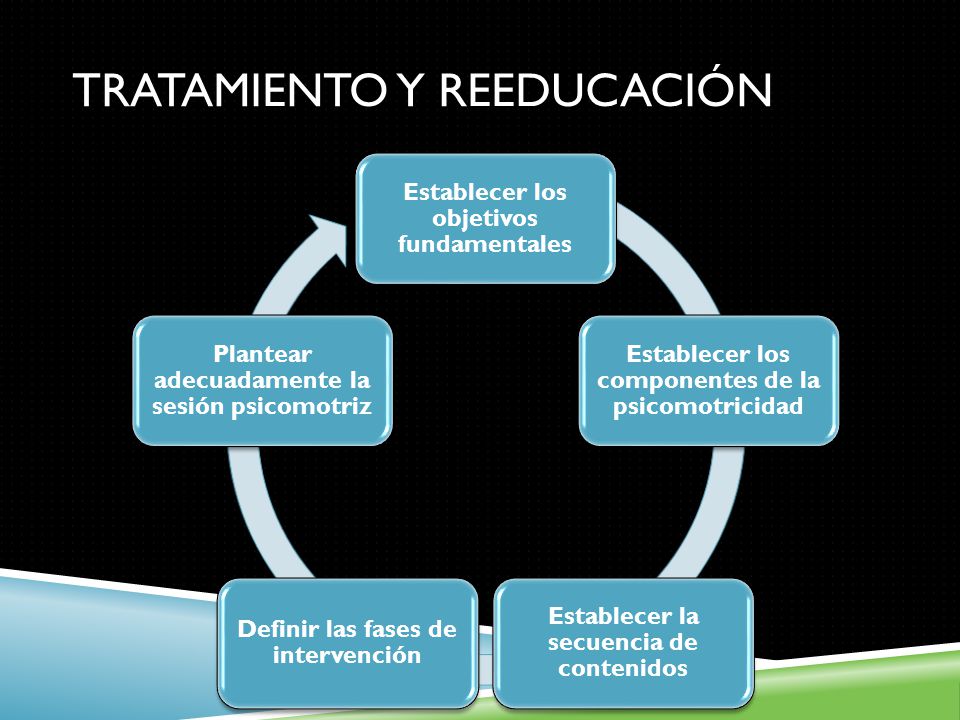 TRATAMIENTO Y REEDUCACIÓN

Establecer los objetivos fundamentales

Establecer los componentes de la psicomotricidad

Establecer la secuencia de contenidos

Definir las fases de intervención

Plantear adecuadamente la sesión psicomotriz